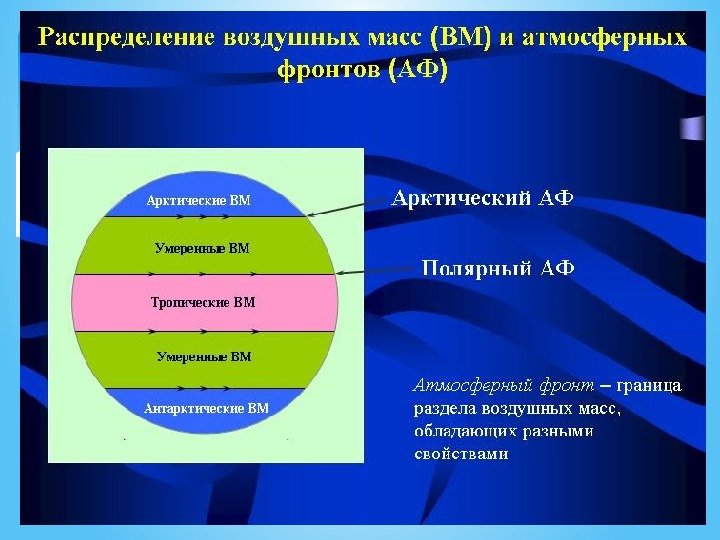 Распределение воздушных масс (ВМ) и атмосферных фронтов (АФ)

Арктические ВМ

Умеренные ВМ

Тропические ВМ

Умеренные ВМ

Антарктические ВМ

Арктический АФ

Полярный АФ

Атмосферный фронт – граница раздела воздушных масс, обладающих разными свойствами